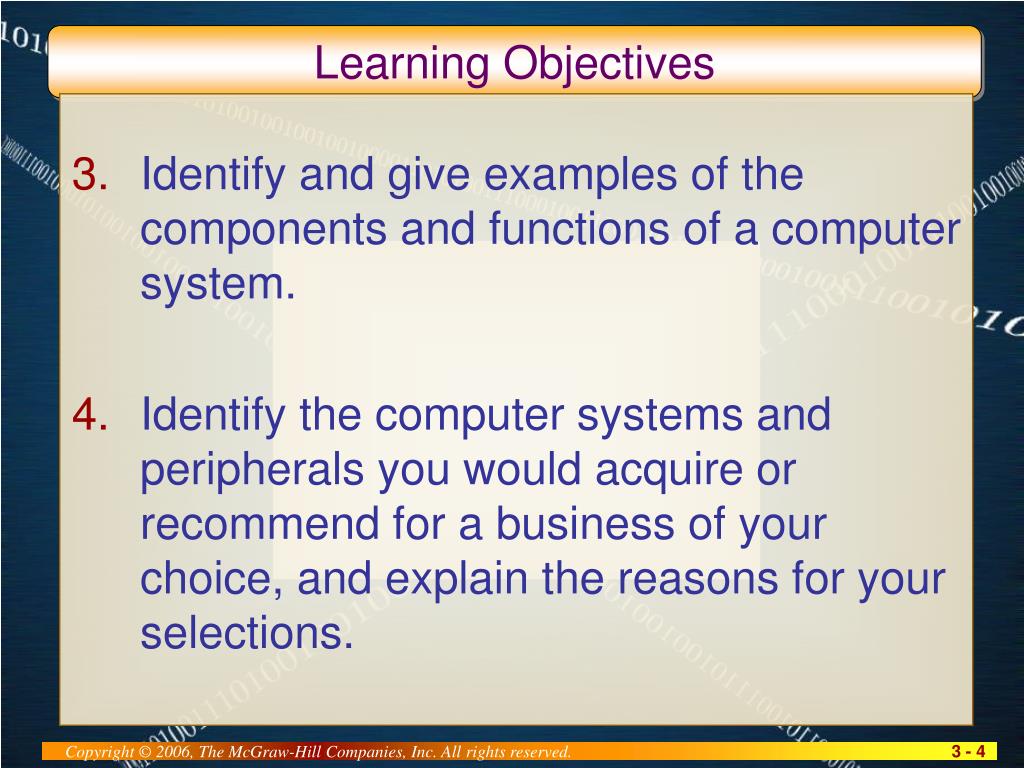 Learning Objectives

3. Identify and give examples of the components and functions of a computer system.

4. Identify the computer systems and peripherals you would acquire or recommend for a business of your choice, and explain the reasons for your selections.

Copyright © 2006, The McGraw-Hill Companies, Inc. All rights reserved.

3 - 4